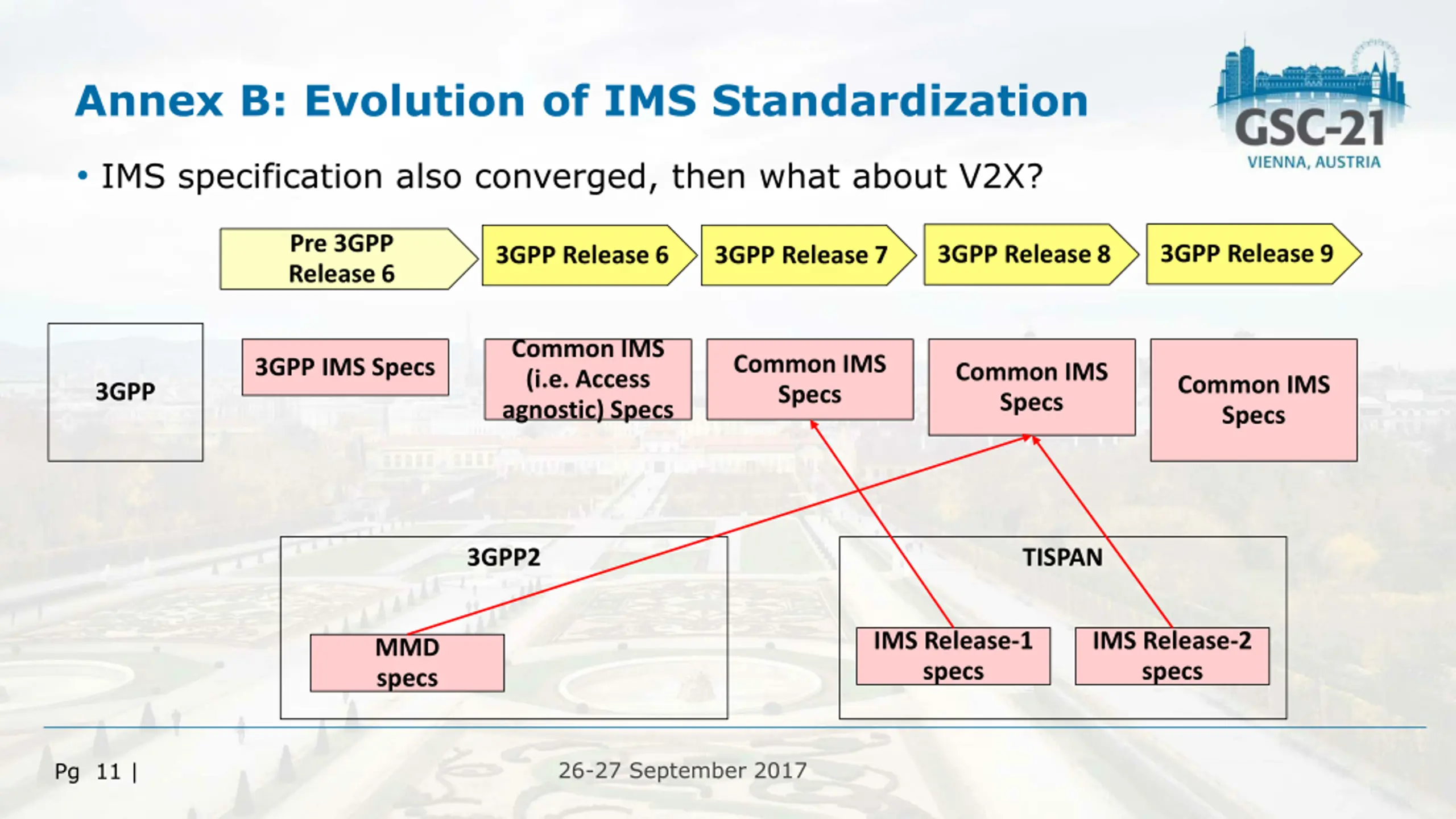 Annex B: Evolution of IMS Standardization

GSC-21
VIENNA, AUSTRIA

• IMS specification also converged, then what about V2X?

Pre 3GPP Release 6

3GPP Release 6

3GPP Release 7

3GPP Release 8

3GPP Release 9

3GPP

3GPP IMS Specs

Common IMS (i.e. Access agnostic) Specs

Common IMS Specs

Common IMS Specs

Common IMS Specs

3GPP2

MMD specs

TISPAN

IMS Release-1 specs

IMS Release-2 specs

Pg 11 |

26-27 September 2017